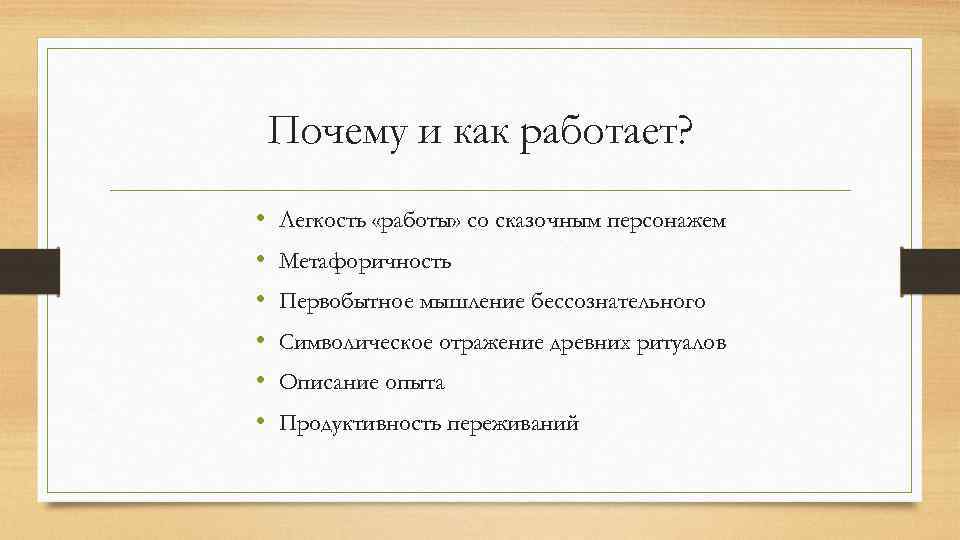 Почему и как работает?

• Легкость «работы» со сказочным персонажем
• Метафоричность
• Первобытное мышление бессознательного
• Символическое отражение древних ритуалов
• Описание опыта
• Продуктивность переживаний